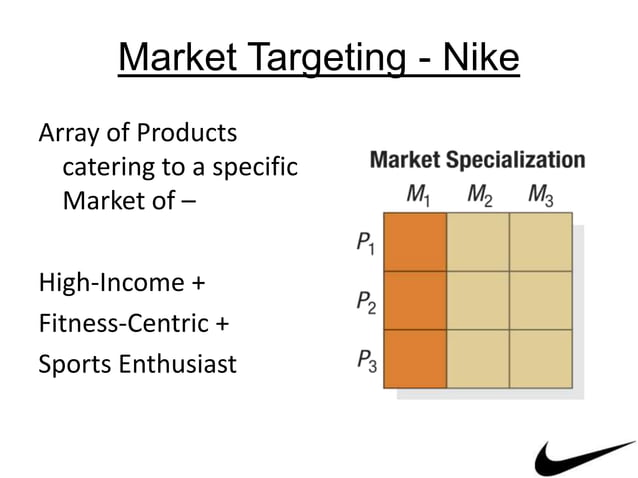 Market Targeting - Nike

Array of Products catering to a specific Market of –

High-Income +
Fitness-Centric +
Sports Enthusiast

Market Specialization

$M_1$ $M_2$ $M_3$

$P_1$
$P_2$
$P_3$